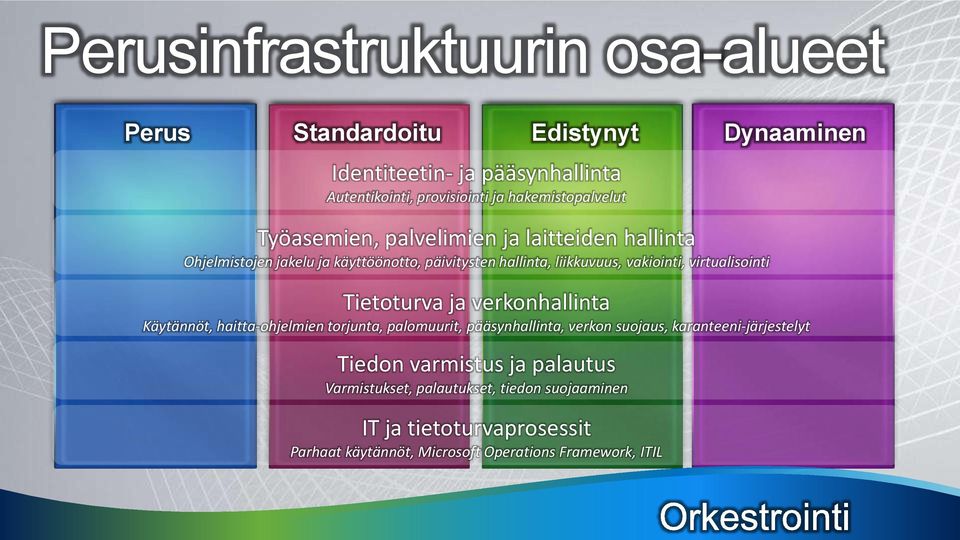 Perusinfrastruktuurin osa-alueet

Perus

Standardoitu

Edistynyt

Dynaaminen

Identiteetin- ja pääsynhallinta
Autentikointi, provisiointi ja hakemistopalvelut

Työasemien, palvelimien ja laitteiden hallinta
Ohjelmistojen jakelu ja käyttöönotto, päivitysten hallinta, liikkuvuus, vakiointi, virtualisointi

Tietoturva ja verkonhallinta
Käytännöt, haitta-ohjelmien torjunta, palomuurit, pääsynhallinta, verkon suojaus, karanteeni-järjestelyt

Tiedon varmistus ja palautus
Varmistukset, palautukset, tiedon suojaaminen

IT ja tietoturvaprosessit
Parhaat käytännöt, Microsoft Operations Framework, ITIL

Orkestrointi